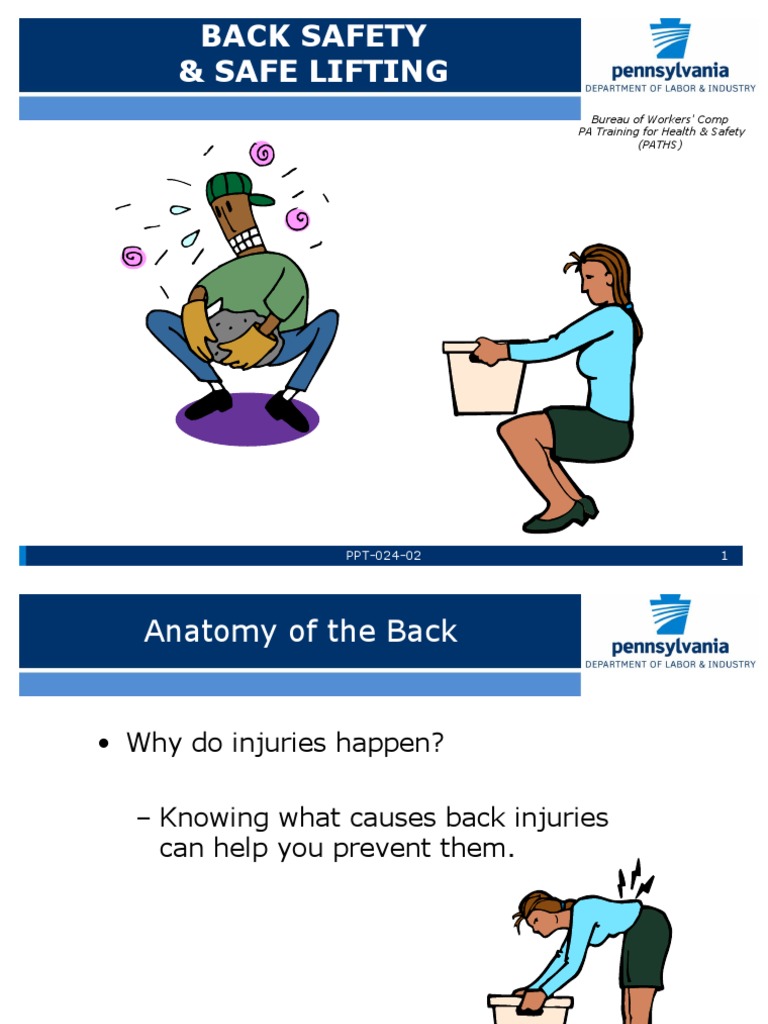 BACK SAFETY
& SAFE LIFTING

pennsylvania
DEPARTMENT OF LABOR & INDUSTRY

Bureau of Workers' Comp
PA Training for Health & Safety
(PATHS)

PPT-024-02

1

Anatomy of the Back

pennsylvania
DEPARTMENT OF LABOR & INDUSTRY

• Why do injuries happen?

– Knowing what causes back injuries can help you prevent them.